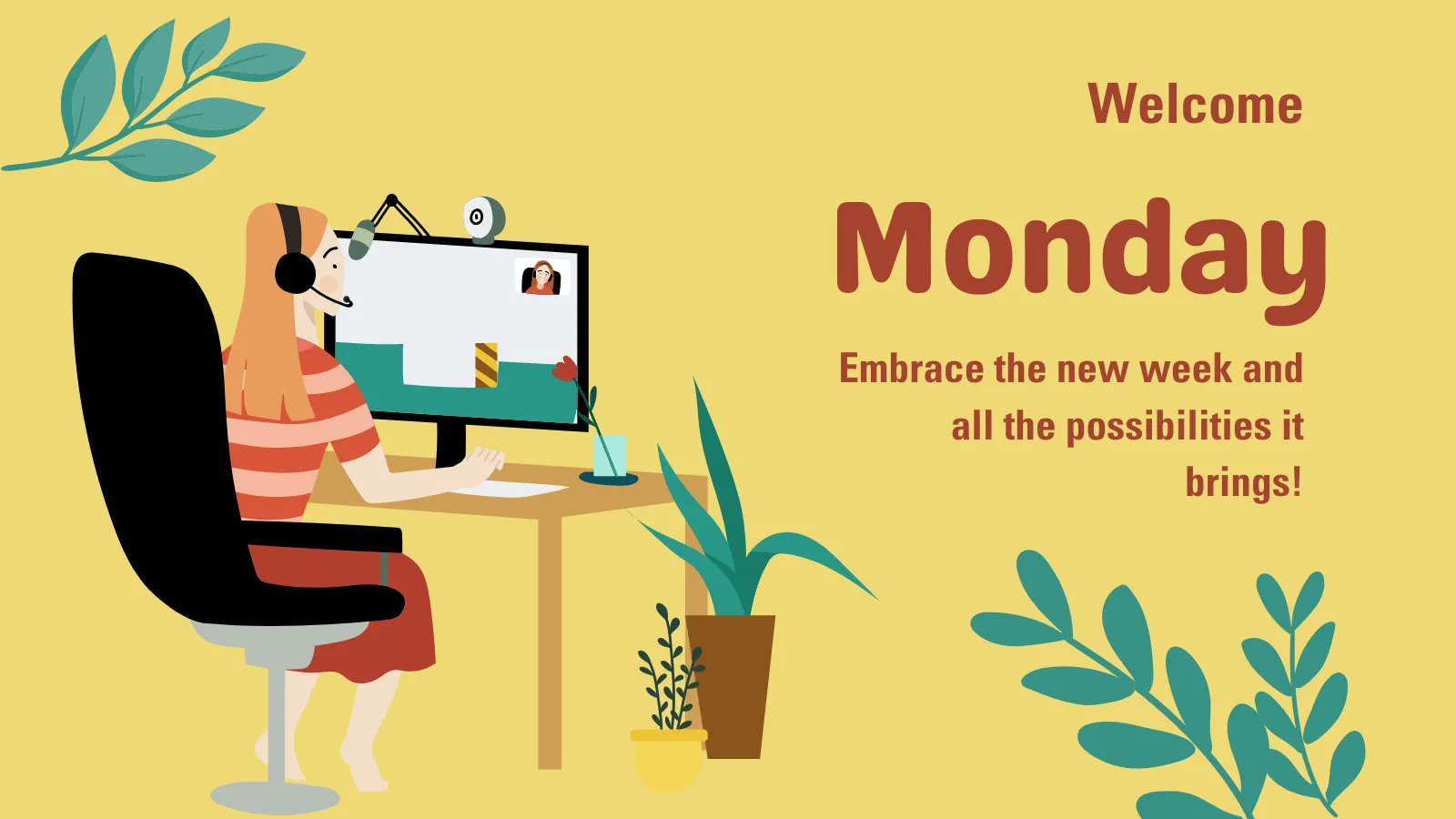 Welcome

Monday

Embrace the new week and all the possibilities it brings!